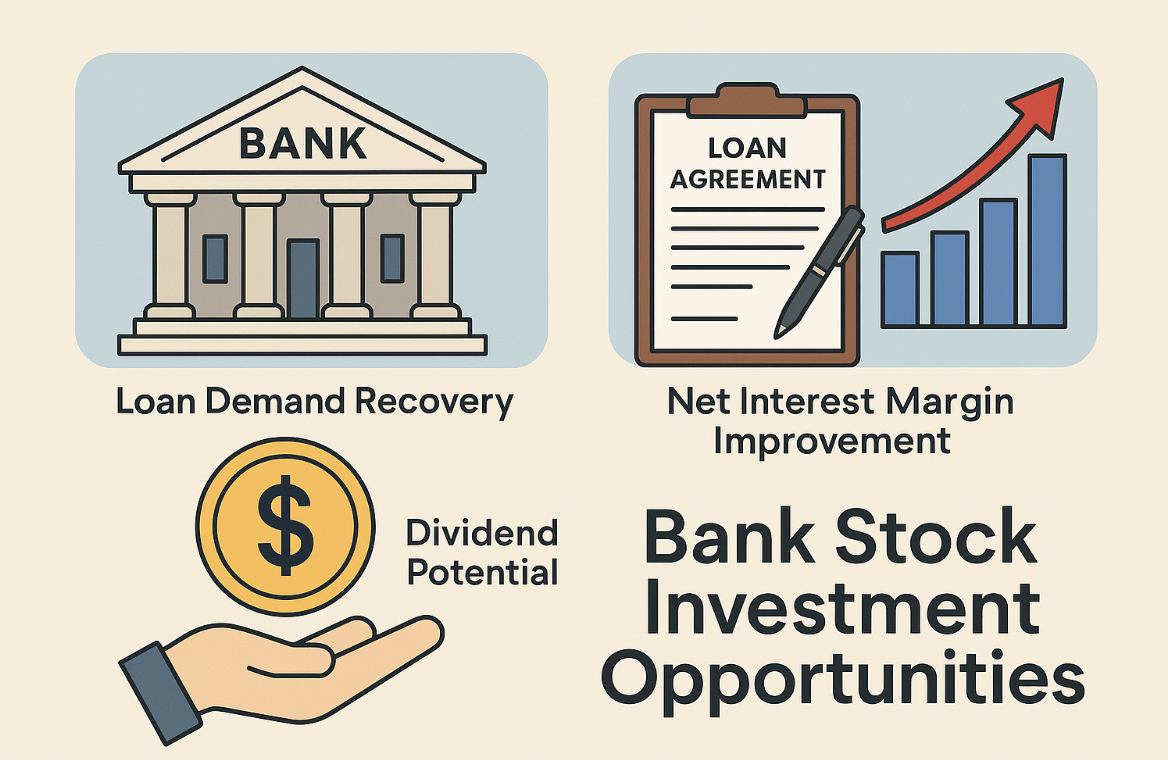 BANK

Loan Demand Recovery

LOAN AGREEMENT

Net Interest Margin Improvement

$

Dividend Potential

Bank Stock Investment Opportunities